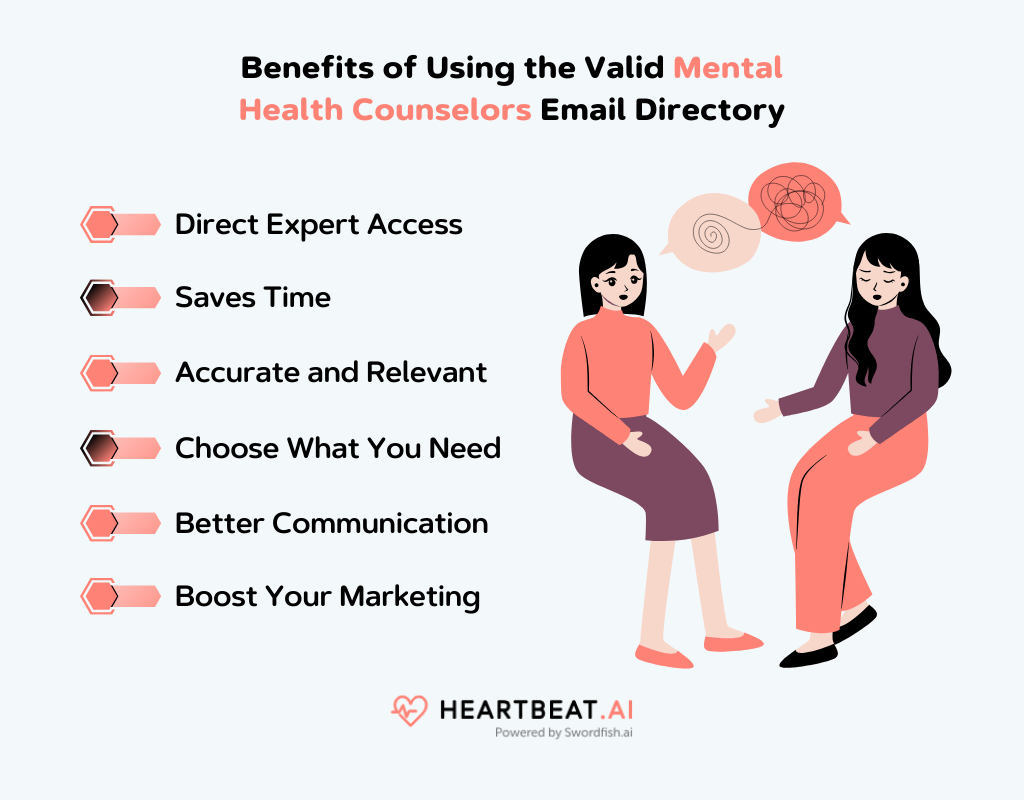 Benefits of Using the Valid Mental Health Counselors Email Directory

Direct Expert Access

Saves Time

Accurate and Relevant

Choose What You Need

Better Communication

Boost Your Marketing

HEARTBEAT.AI
Powered by Swordfish.ai